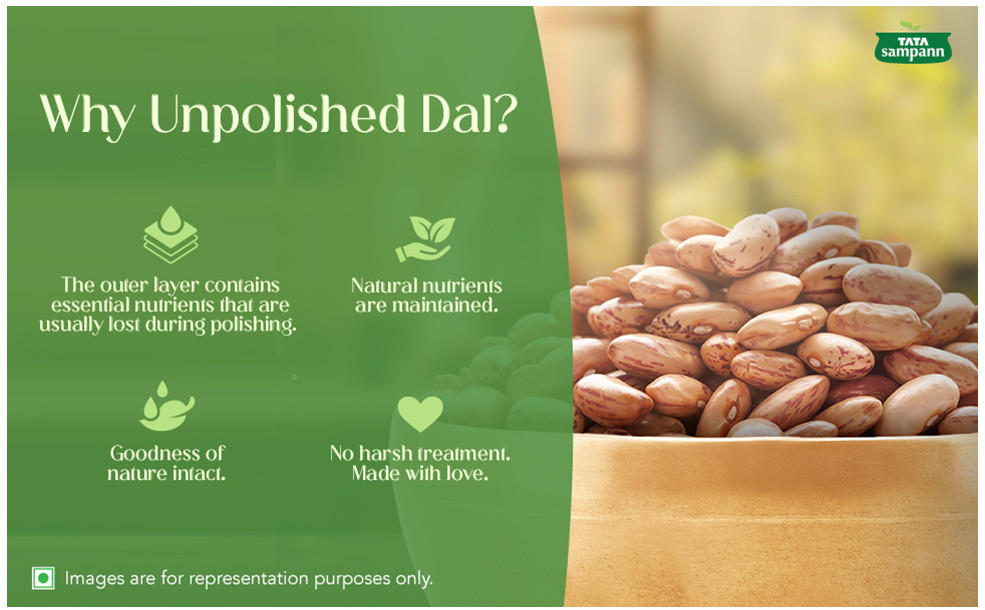 TATA
sampann

Why Unpolished Dal?

The outer layer contains essential nutrients that are usually lost during polishing.

Natural nutrients are maintained.

Goodness of nature intact.

No harsh treatment. Made with love.

Images are for representation purposes only.